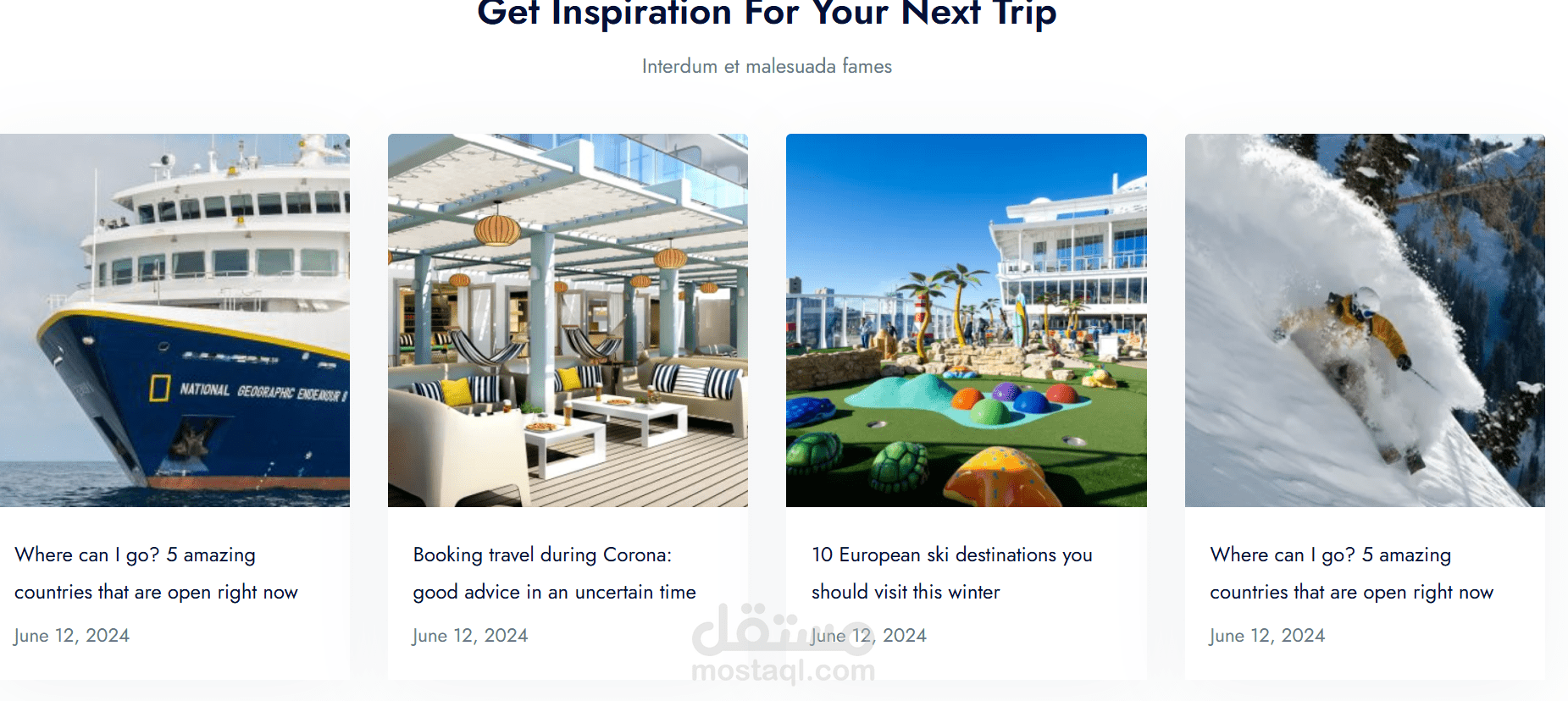 Get Inspiration For Your Next Trip

Interdum et malesuada fames

NATIONAL GEOGRAPHIC ENDEAVOUR II

Where can I go? 5 amazing countries that are open right now

June 12, 2024

Booking travel during Corona: good advice in an uncertain time

June 12, 2024

10 European ski destinations you should visit this winter

June 12, 2024

Where can I go? 5 amazing countries that are open right now

June 12, 2024

مستقل
mostaql.com